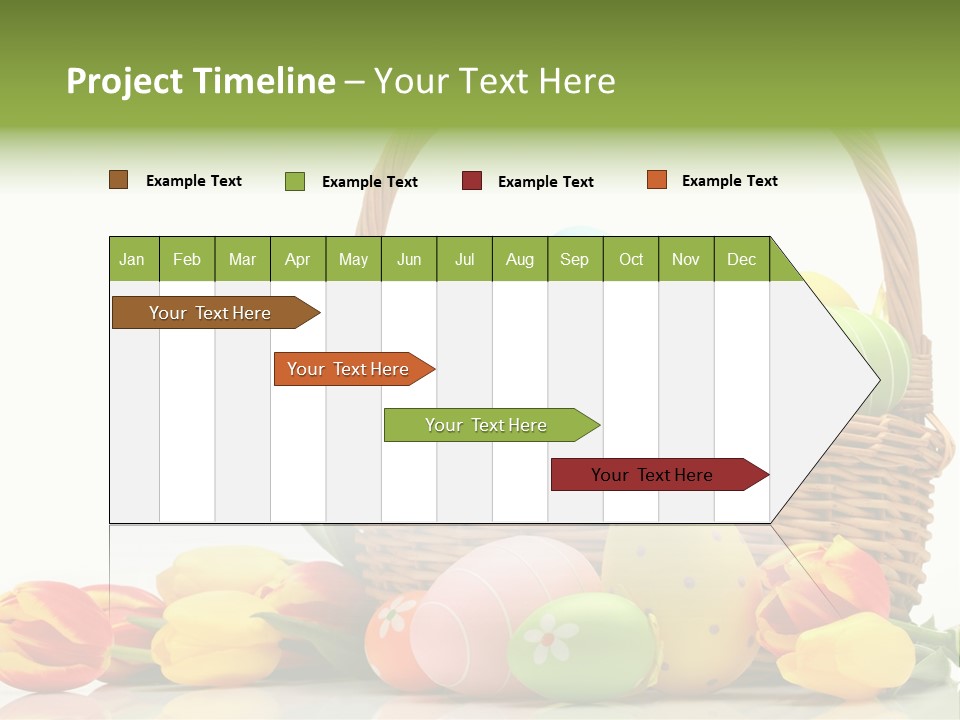 Project Timeline – Your Text Here

Example Text Example Text Example Text Example Text

| Jan | Feb | Mar | Apr | May | Jun | Jul | Aug | Sep | Oct | Nov | Dec |
|---|---|---|---|---|---|---|---|---|---|---|---|

Your Text Here

Your Text Here

Your Text Here

Your Text Here